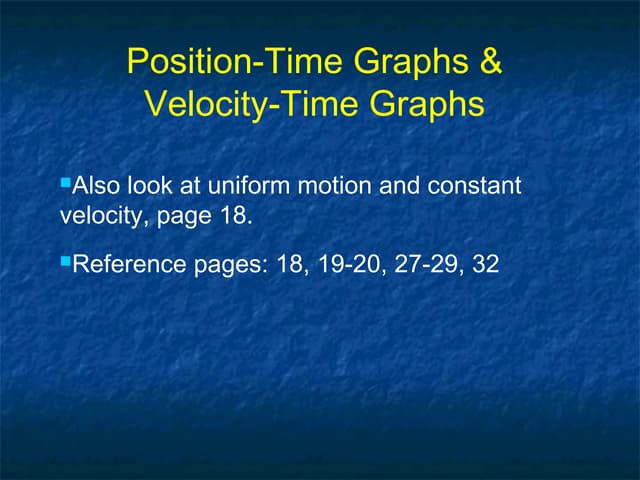 Position-Time Graphs & Velocity-Time Graphs

▪Also look at uniform motion and constant velocity, page 18.

▪Reference pages: 18, 19-20, 27-29, 32